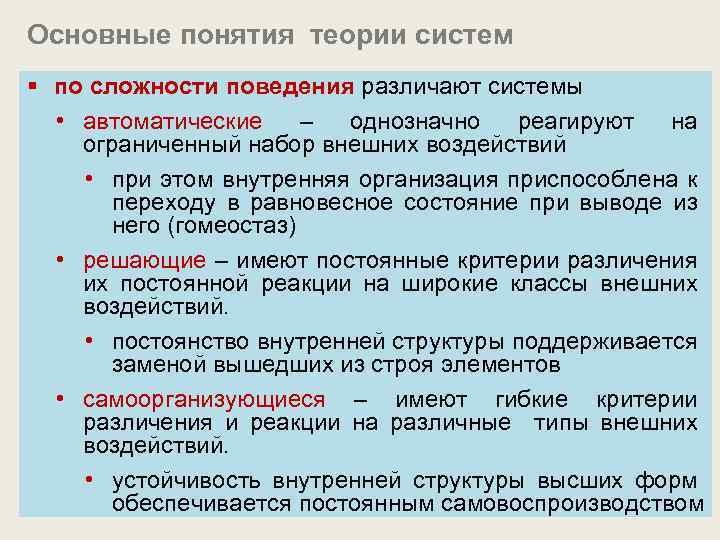 Основные понятия теории систем

▪ по сложности поведения различают системы

• автоматические – однозначно реагируют на ограниченный набор внешних воздействий

• при этом внутренняя организация приспособлена к переходу в равновесное состояние при выводе из него (гомеостаз)

• решающие – имеют постоянные критерии различения их постоянной реакции на широкие классы внешних воздействий.

• постоянство внутренней структуры поддерживается заменой вышедших из строя элементов

• самоорганизующиеся – имеют гибкие критерии различения и реакции на различные типы внешних воздействий.

• устойчивость внутренней структуры высших форм обеспечивается постоянным самовоспроизводством